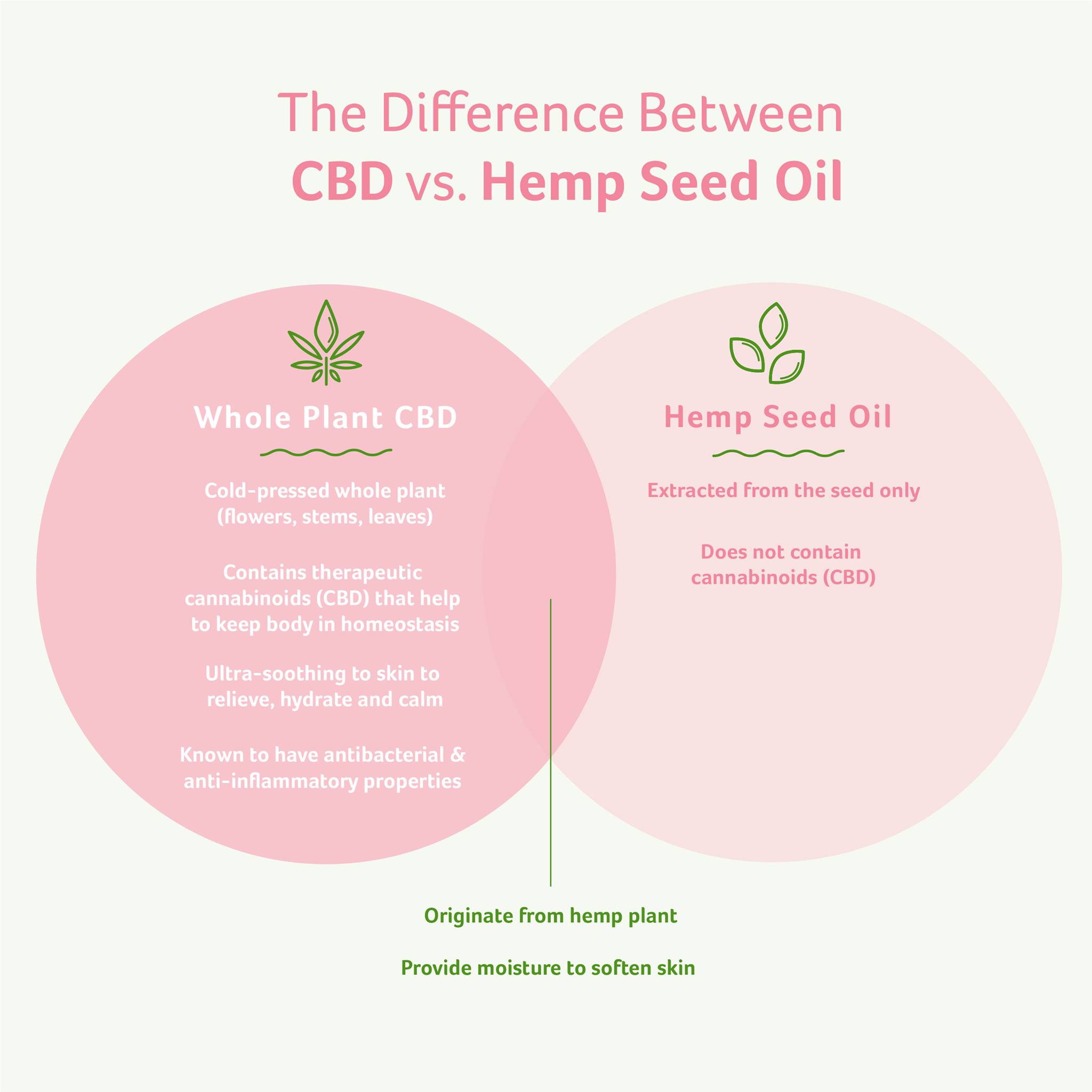 The Difference Between
CBD vs. Hemp Seed Oil

Whole Plant CBD

Cold-pressed whole plant (flowers, stems, leaves)

Contains therapeutic cannabinoids (CBD) that help to keep body in homeostasis

Ultra-soothing to skin to relieve, hydrate and calm

Known to have antibacterial & anti-inflammatory properties

Hemp Seed Oil

Extracted from the seed only

Does not contain cannabinoids (CBD)

Originate from hemp plant

Provide moisture to soften skin